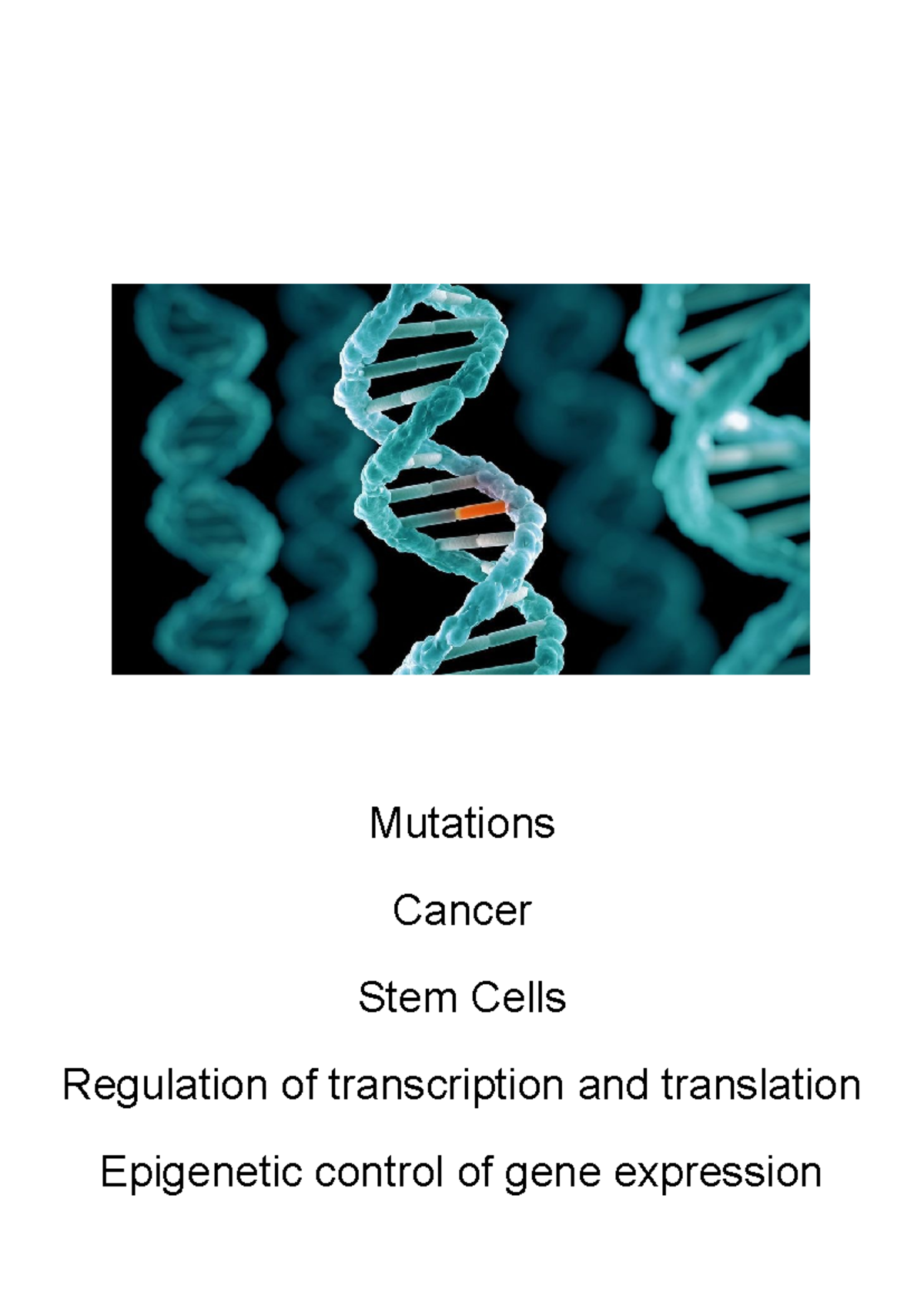 Mutations

Cancer

Stem Cells

Regulation of transcription and translation

Epigenetic control of gene expression